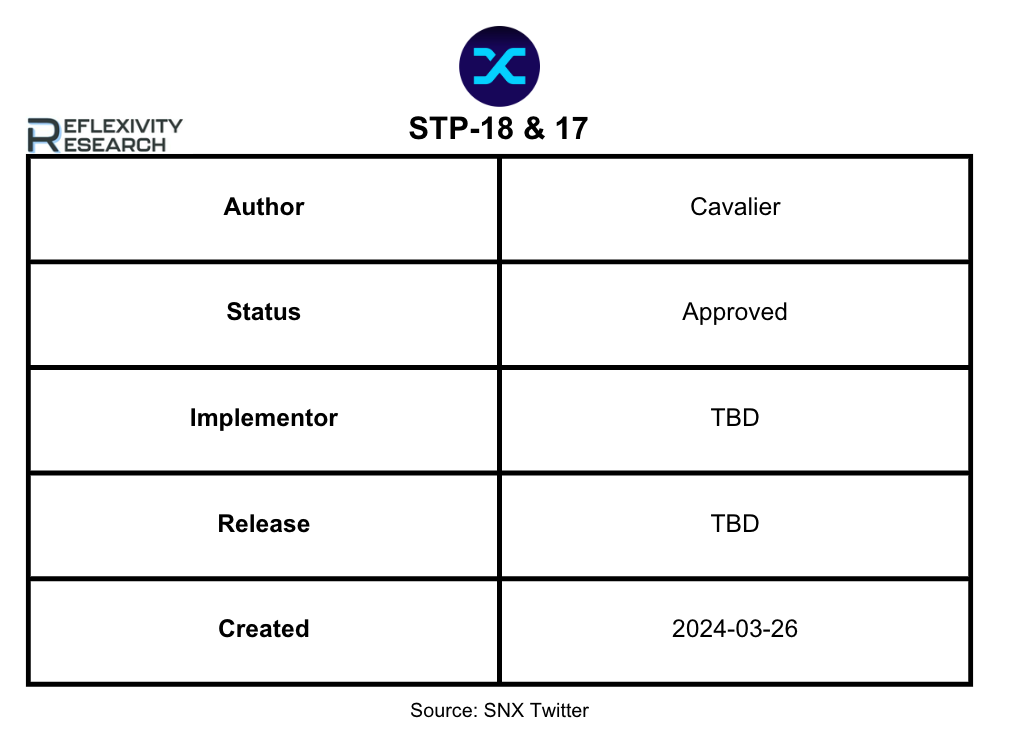 REFLEXIVITY RESEARCH

STP-18 & 17

| Author | Cavalier |
|---|---|
| Status | Approved |
| Implementor | TBD |
| Release | TBD |
| Created | 2024-03-26 |

Source: SNX Twitter